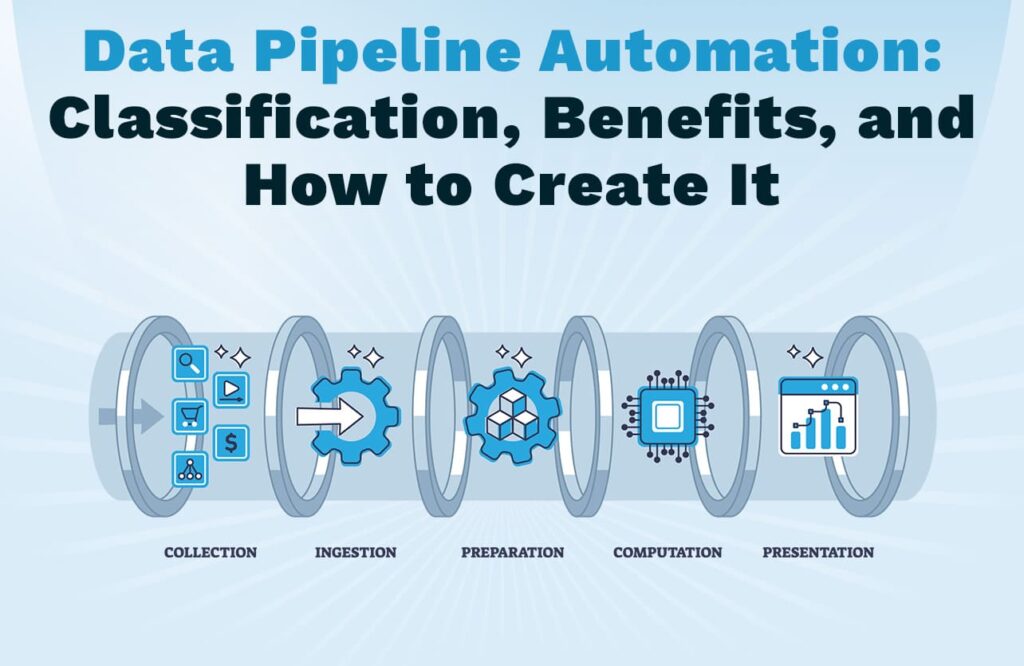 Data Pipeline Automation: Classification, Benefits, and How to Create It

$

COLLECTION INGESTION PREPARATION COMPUTATION PRESENTATION